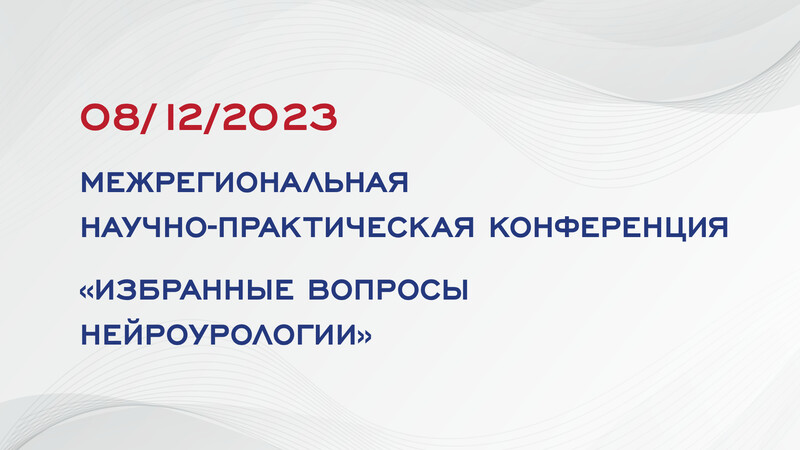 08/12/2023

МЕЖРЕГИОНАЛЬНАЯ НАУЧНО-ПРАКТИЧЕСКАЯ КОНФЕРЕНЦИЯ

«ИЗБРАННЫЕ ВОПРОСЫ НЕЙРОУРОЛОГИИ»